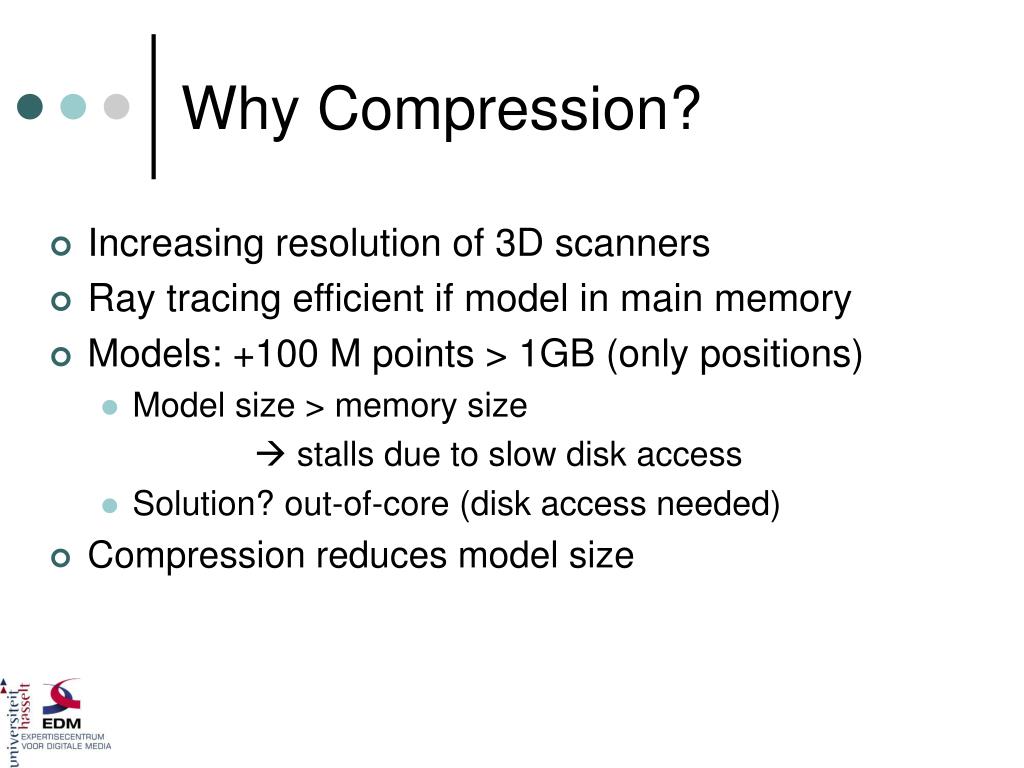 Why Compression?

Increasing resolution of 3D scanners

Ray tracing efficient if model in main memory

Models: +100 M points > 1GB (only positions)

Model size > memory size

→ stalls due to slow disk access

Solution? out-of-core (disk access needed)

Compression reduces model size

universiteit hasselt

EDM
EXPERTISECENTRUM VOOR DIGITALE MEDIA